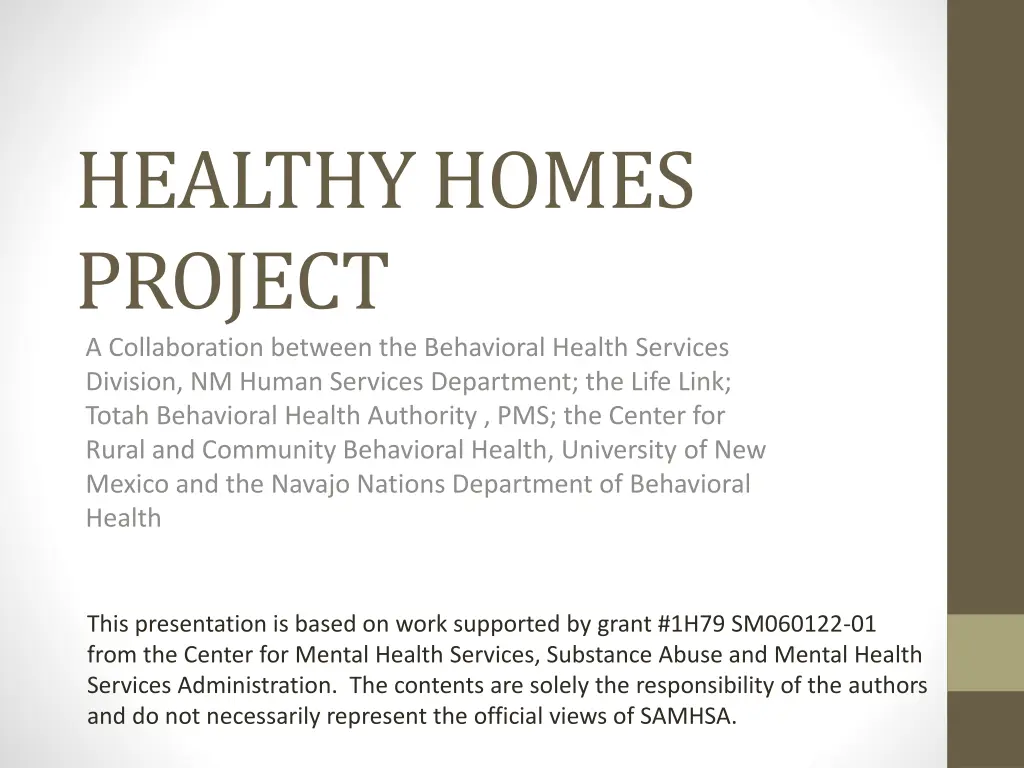 HEALTHY HOMES PROJECT

A Collaboration between the Behavioral Health Services Division, NM Human Services Department; the Life Link; Totah Behavioral Health Authority , PMS; the Center for Rural and Community Behavioral Health, University of New Mexico and the Navajo Nations Department of Behavioral Health

This presentation is based on work supported by grant #1H79 SM060122-01 from the Center for Mental Health Services, Substance Abuse and Mental Health Services Administration.  The contents are solely the responsibility of the authors and do not necessarily represent the official views of SAMHSA.